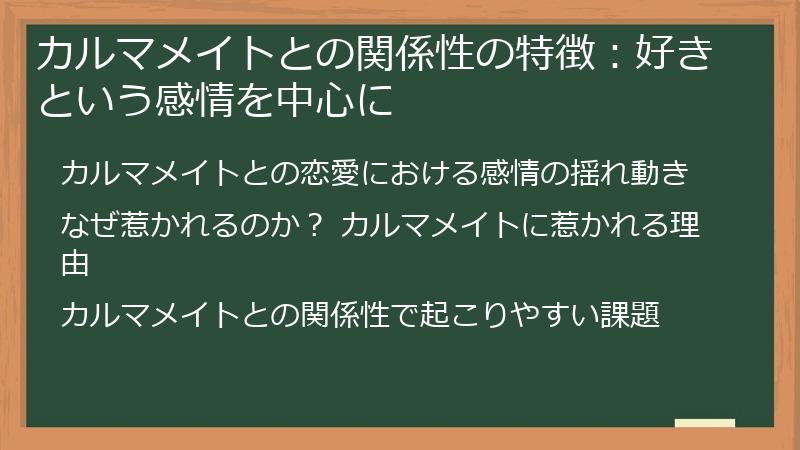 カルマメイトとの関係性の特徴：好きという感情を中心に

カルマメイトとの恋愛における感情の揺れ動き

なぜ惹かれるのか？ カルマメイトに惹かれる理由

カルマメイトとの関係性で起こりやすい課題